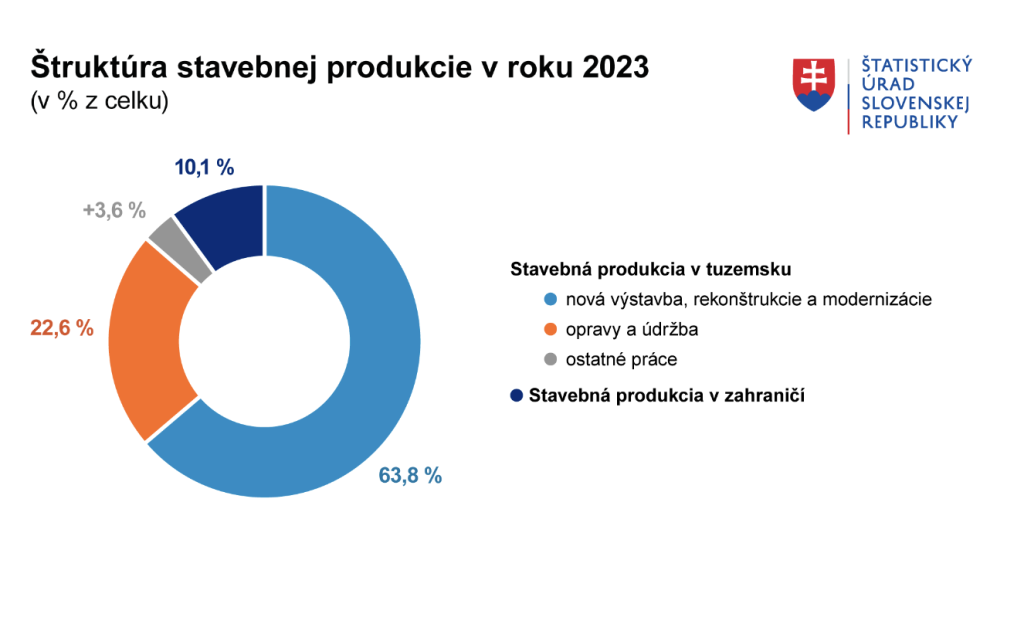 Štruktúra stavebnej produkcie v roku 2023
(v % z celku)

ŠTATISTICKÝ ÚRAD SLOVENSKEJ REPUBLIKY

10,1 %
+3,6 %
22,6 %
63,8 %

Stavebná produkcia v tuzemsku
nová výstavba, rekonštrukcie a modernizácie
opravy a údržba
ostatné práce
Stavebná produkcia v zahraničí